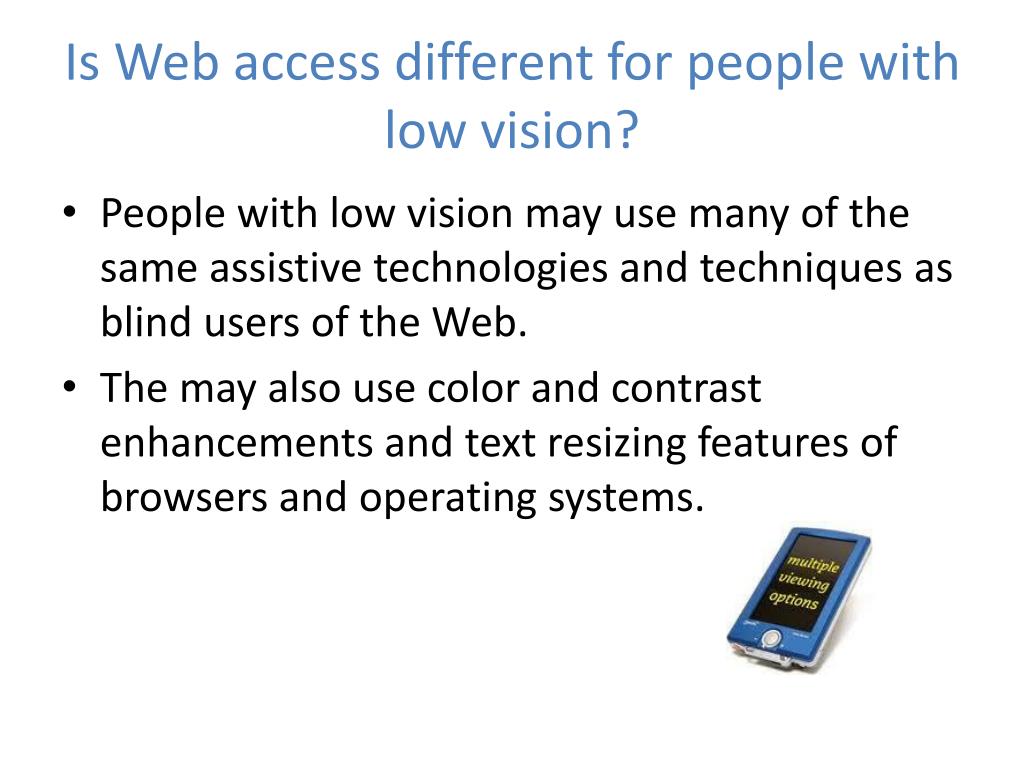 Is Web access different for people with low vision?

• People with low vision may use many of the same assistive technologies and techniques as blind users of the Web.

• The may also use color and contrast enhancements and text resizing features of browsers and operating systems.

multiple viewing options